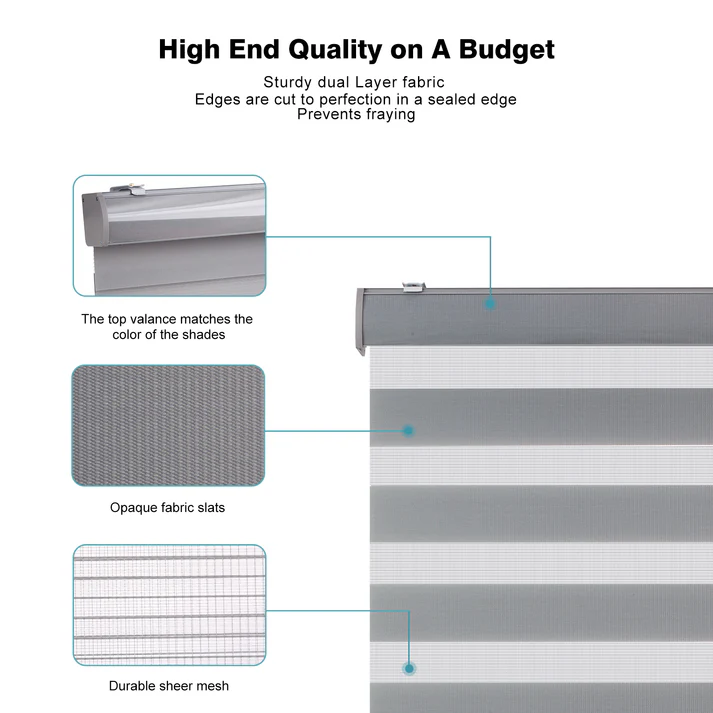 High End Quality on A Budget

Sturdy dual Layer fabric
Edges are cut to perfection in a sealed edge
Prevents fraying

The top valance matches the color of the shades

Opaque fabric slats

Durable sheer mesh